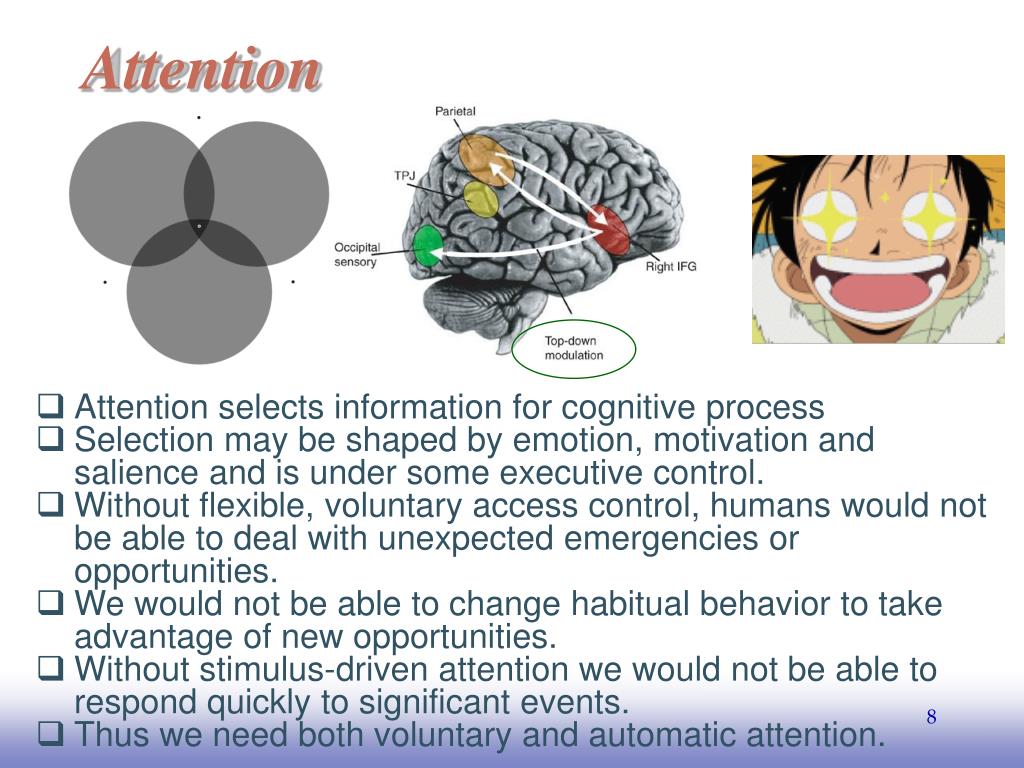 Attention

Parietal

TPJ

Occipital sensory

Right IFG

Top-down modulation

❑ Attention selects information for cognitive process
❑ Selection may be shaped by emotion, motivation and salience and is under some executive control.
❑ Without flexible, voluntary access control, humans would not be able to deal with unexpected emergencies or opportunities.
❑ We would not be able to change habitual behavior to take advantage of new opportunities.
❑ Without stimulus-driven attention we would not be able to respond quickly to significant events.
❑ Thus we need both voluntary and automatic attention.

8